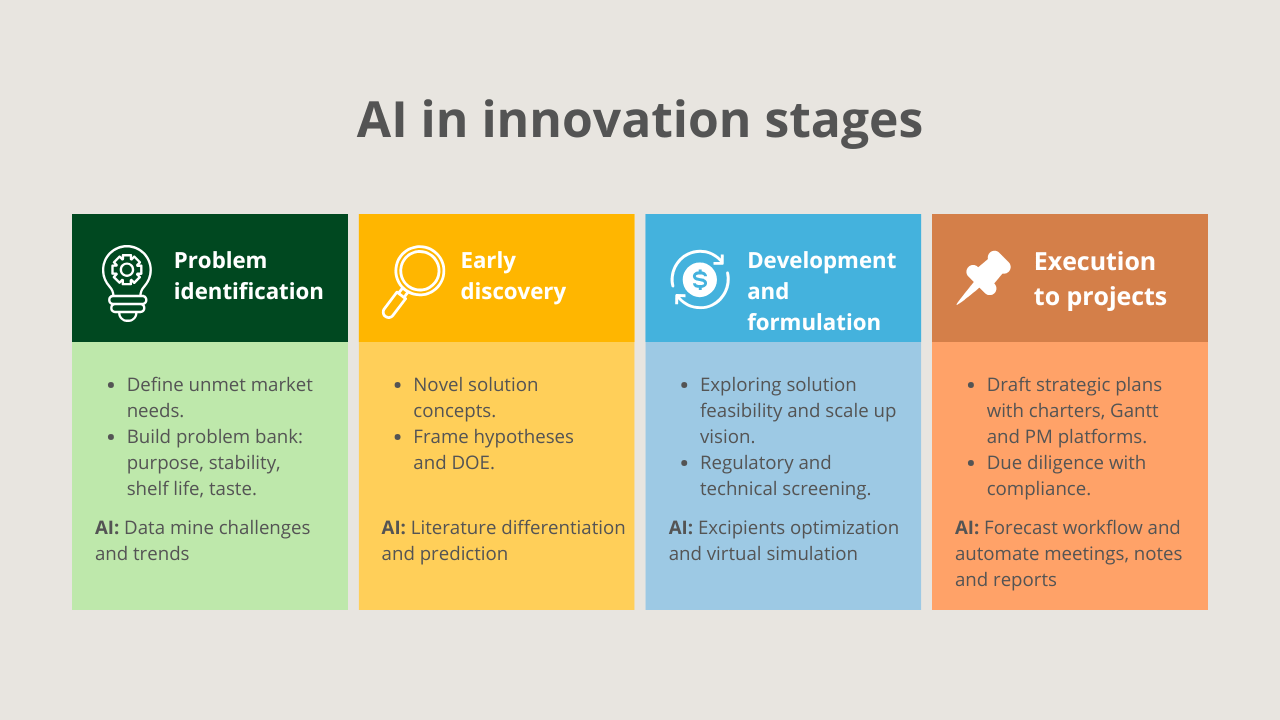 AI in innovation stages

Problem identification

- Define unmet market needs.
- Build problem bank: purpose, stability, shelf life, taste.

AI: Data mine challenges and trends

Early discovery

- Novel solution concepts.
- Frame hypotheses and DOE.

AI: Literature differentiation and prediction

Development and formulation

- Exploring solution feasibility and scale up vision.
- Regulatory and technical screening.

AI: Excipients optimization and virtual simulation

Execution to projects

- Draft strategic plans with charters, Gantt and PM platforms.
- Due diligence with compliance.

AI: Forecast workflow and automate meetings, notes and reports